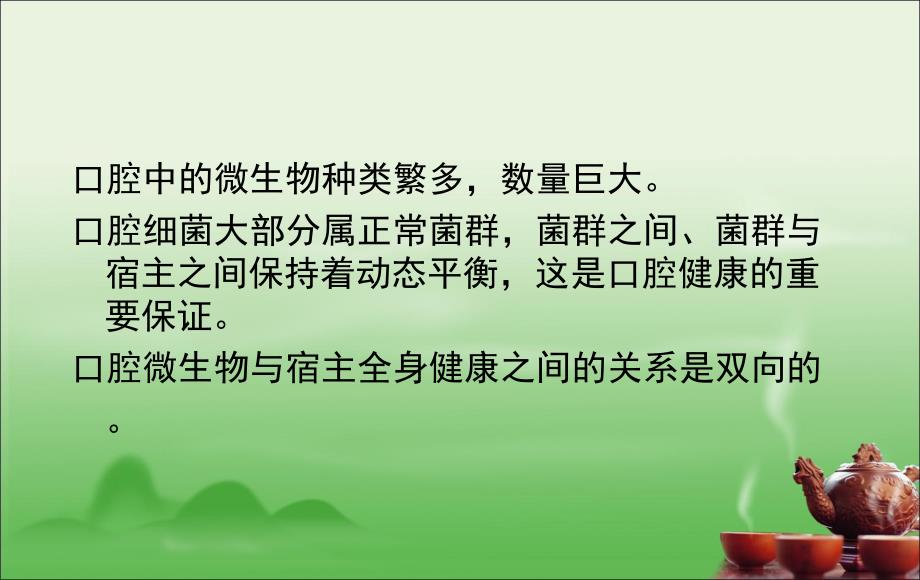 口腔中的微生物种类繁多，数量巨大。

口腔细菌大部分属正常菌群，菌群之间、菌群与宿主之间保持着动态平衡，这是口腔健康的重要保证。

口腔微生物与宿主全身健康之间的关系是双向的。